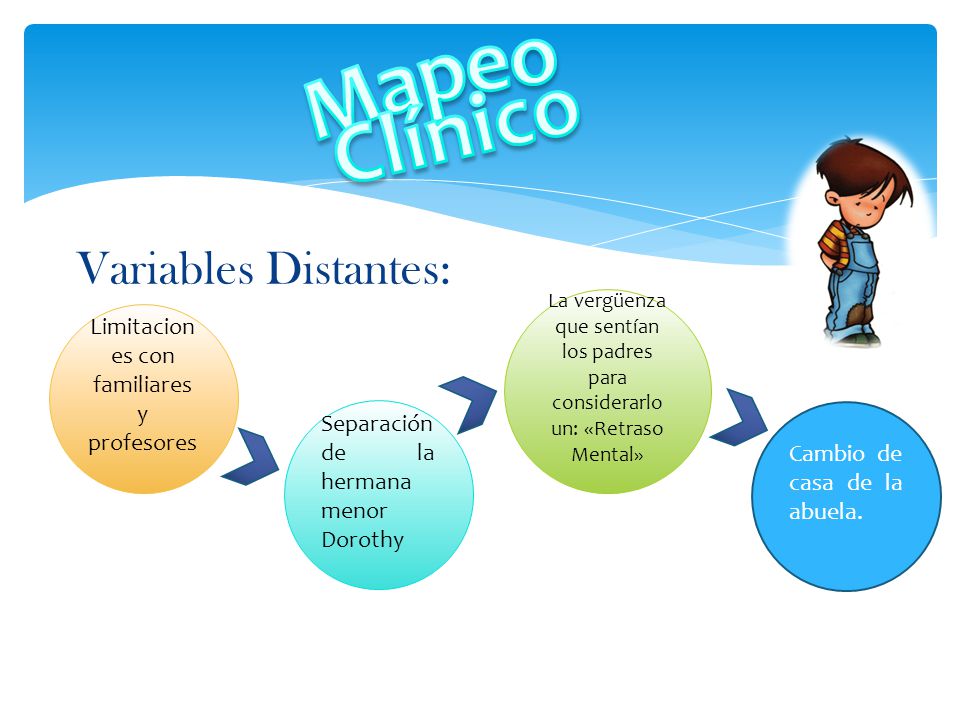 Mapeo Clínico

Variables Distantes:

Limitaciones con familiares y profesores

Separación de la hermana menor Dorothy

La vergüenza que sentían los padres para considerarlo un: «Retraso Mental»

Cambio de casa de la abuela.